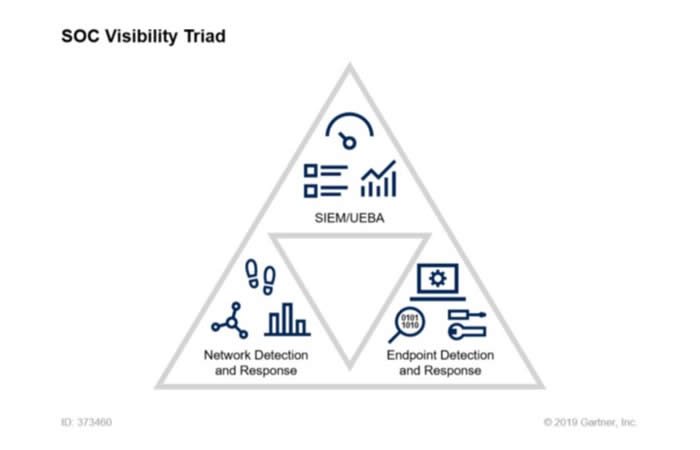 SOC Visibility Triad

SIEM/UEBA

0101
1010

Network Detection and Response

Endpoint Detection and Response

ID: 373460

© 2019 Gartner, Inc.